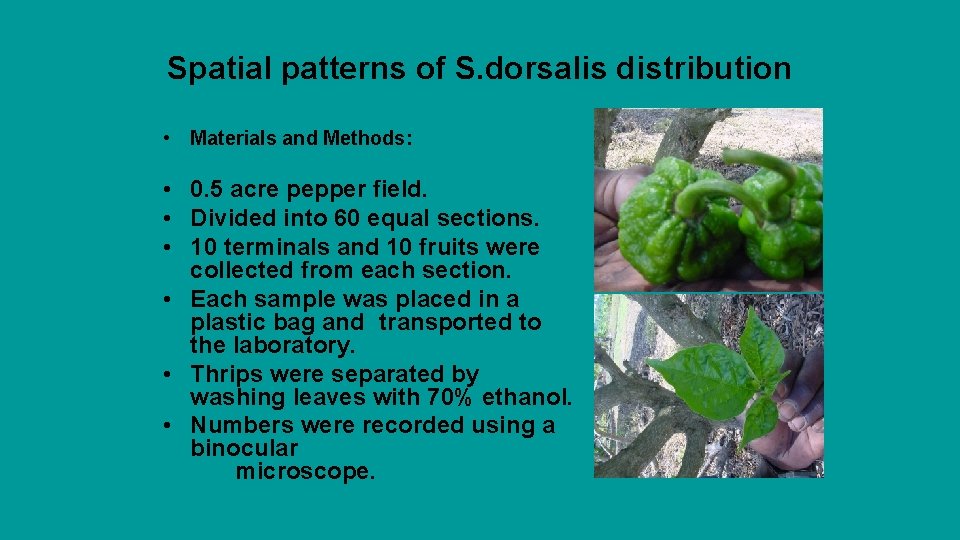 Spatial patterns of S.dorsalis distribution

• Materials and Methods:

• 0.5 acre pepper field.
• Divided into 60 equal sections.
• 10 terminals and 10 fruits were collected from each section.
• Each sample was placed in a plastic bag and transported to the laboratory.
• Thrips were separated by washing leaves with 70% ethanol.
• Numbers were recorded using a binocular microscope.